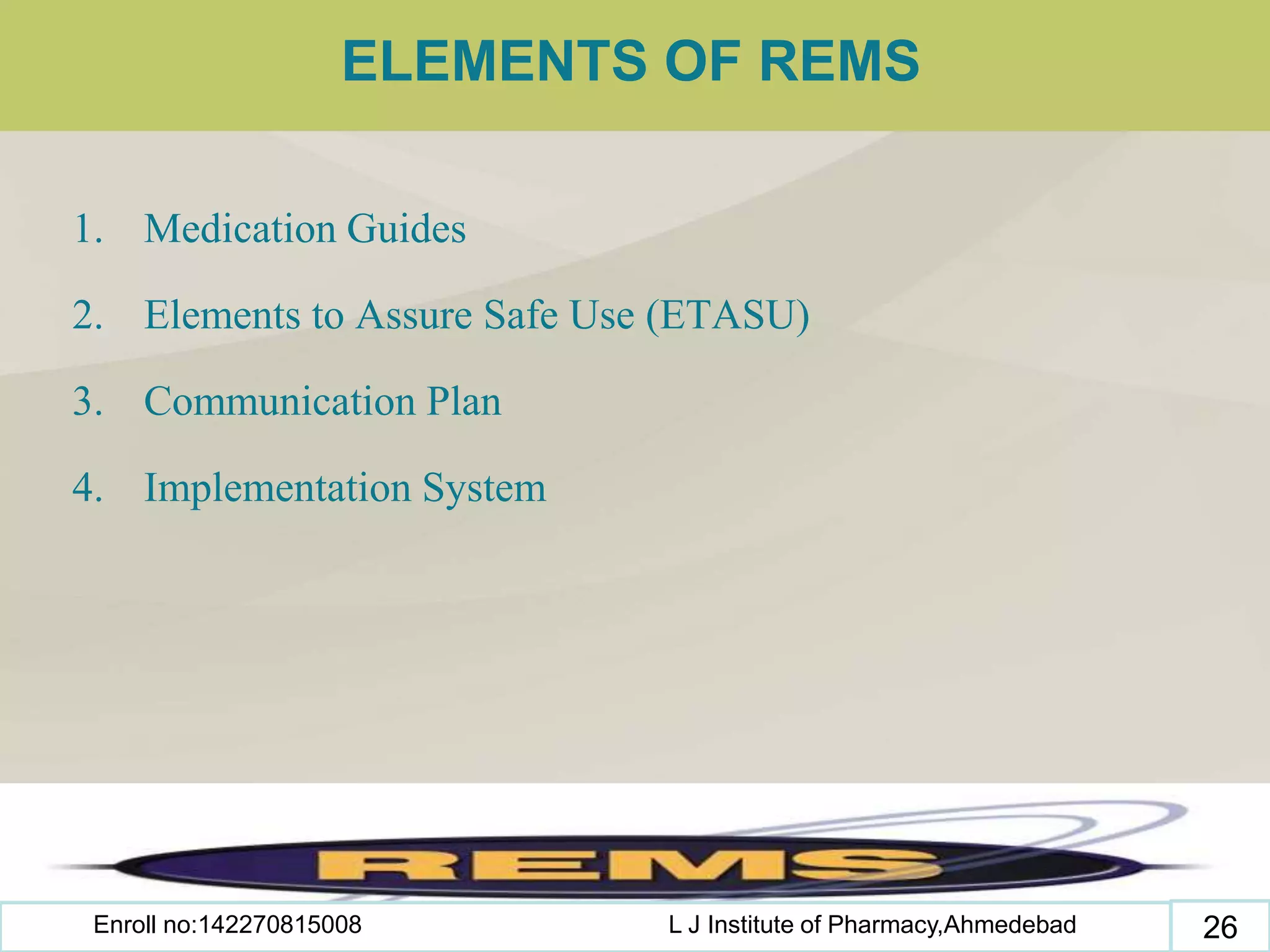 ELEMENTS OF REMS

1. Medication Guides

2. Elements to Assure Safe Use (ETASU)

3. Communication Plan

4. Implementation System

REMS

Enroll no:142270815008

L J Institute of Pharmacy,Ahmedebad

26